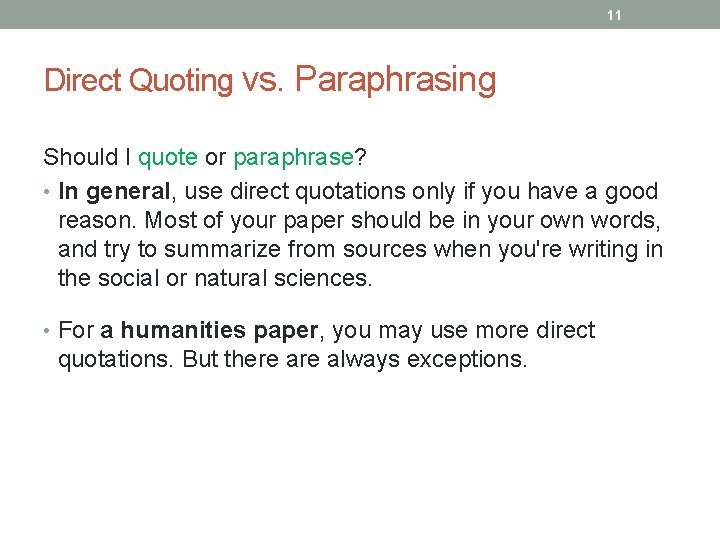 11

Direct Quoting vs. Paraphrasing

Should I quote or paraphrase?

• In general, use direct quotations only if you have a good reason. Most of your paper should be in your own words, and try to summarize from sources when you're writing in the social or natural sciences.

• For a humanities paper, you may use more direct quotations. But there are always exceptions.